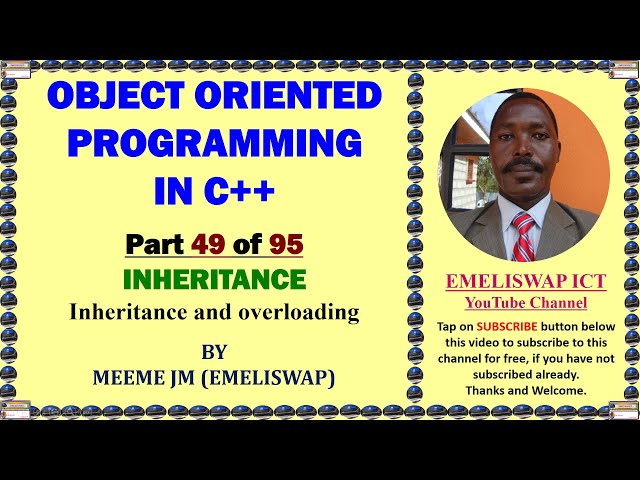 OBJECT ORIENTED PROGRAMMING IN C++

Part 49 of 95

INHERITANCE

Inheritance and overloading

BY

MEEME JM (EMELISWAP)

EMELISWAP ICT

YouTube Channel

Tap on SUBSCRIBE button below this video to subscribe to this channel for free, if you have not subscribed already.

Thanks and Welcome.